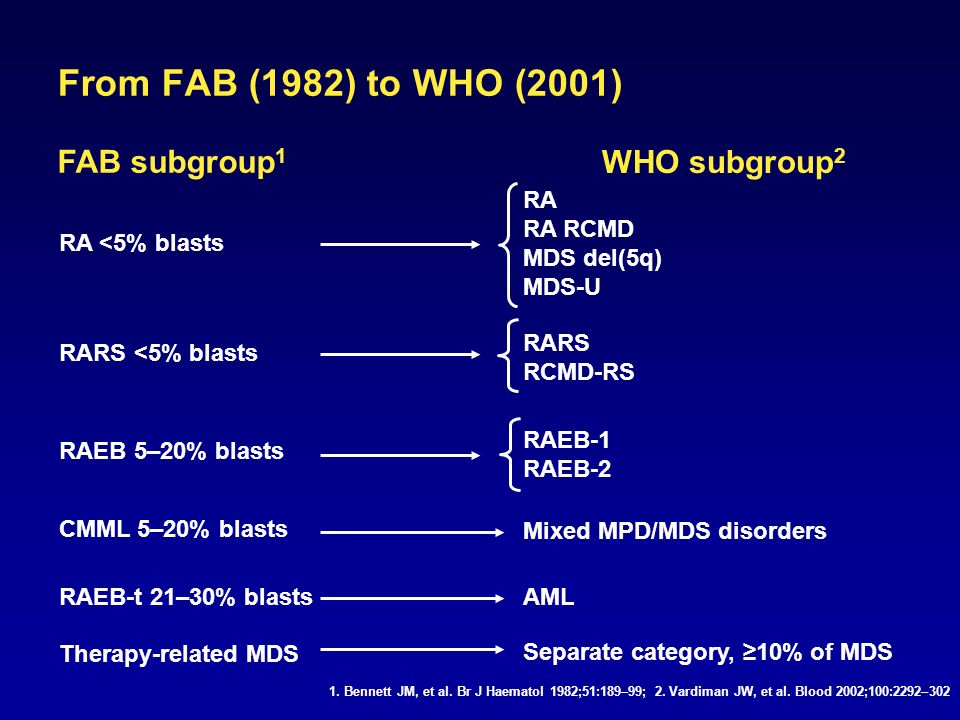 From FAB (1982) to WHO (2001)

FAB subgroup$^1$

WHO subgroup$^2$

RA <5% blasts

RA
RA RCMD
MDS del(5q)
MDS-U

RARS <5% blasts

RARS
RCMD-RS

RAEB 5–20% blasts

RAEB-1
RAEB-2

CMML 5–20% blasts

Mixed MPD/MDS disorders

RAEB-t 21–30% blasts

AML

Therapy-related MDS

Separate category, ≥10% of MDS

1. Bennett JM, et al. Br J Haematol 1982;51:189–99; 2. Vardiman JW, et al. Blood 2002;100:2292–302